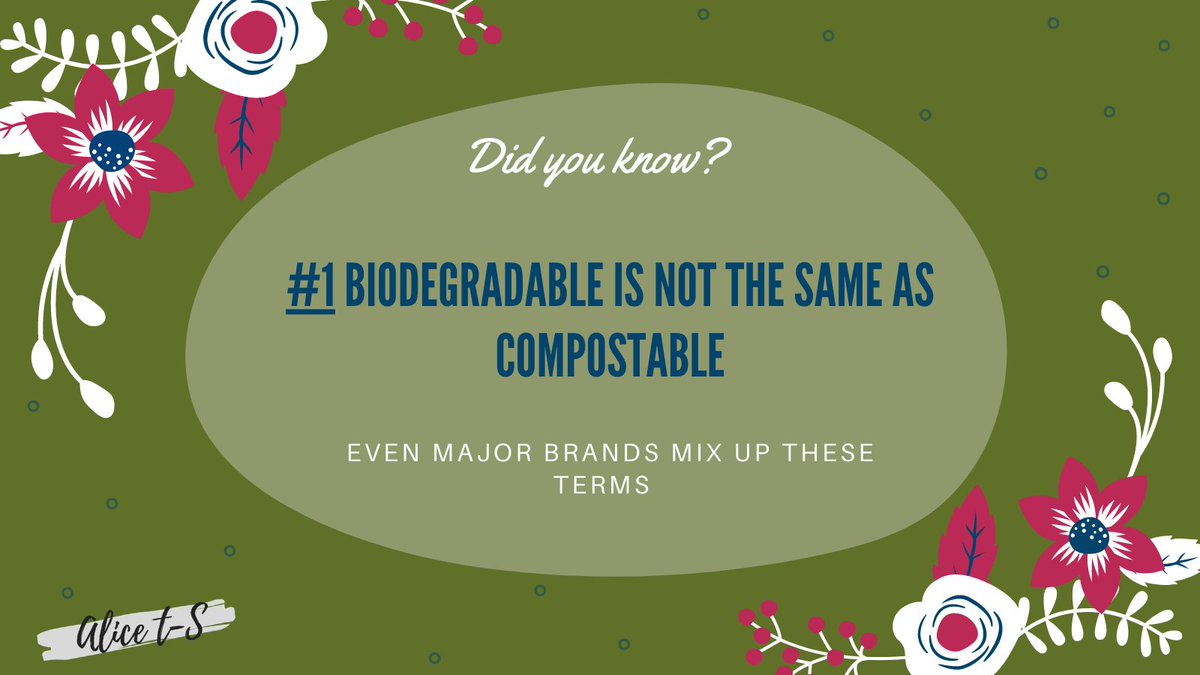 Did you know?

#1 BIODEGRADABLE IS NOT THE SAME AS COMPOSTABLE

EVEN MAJOR BRANDS MIX UP THESE TERMS

Alice t-S